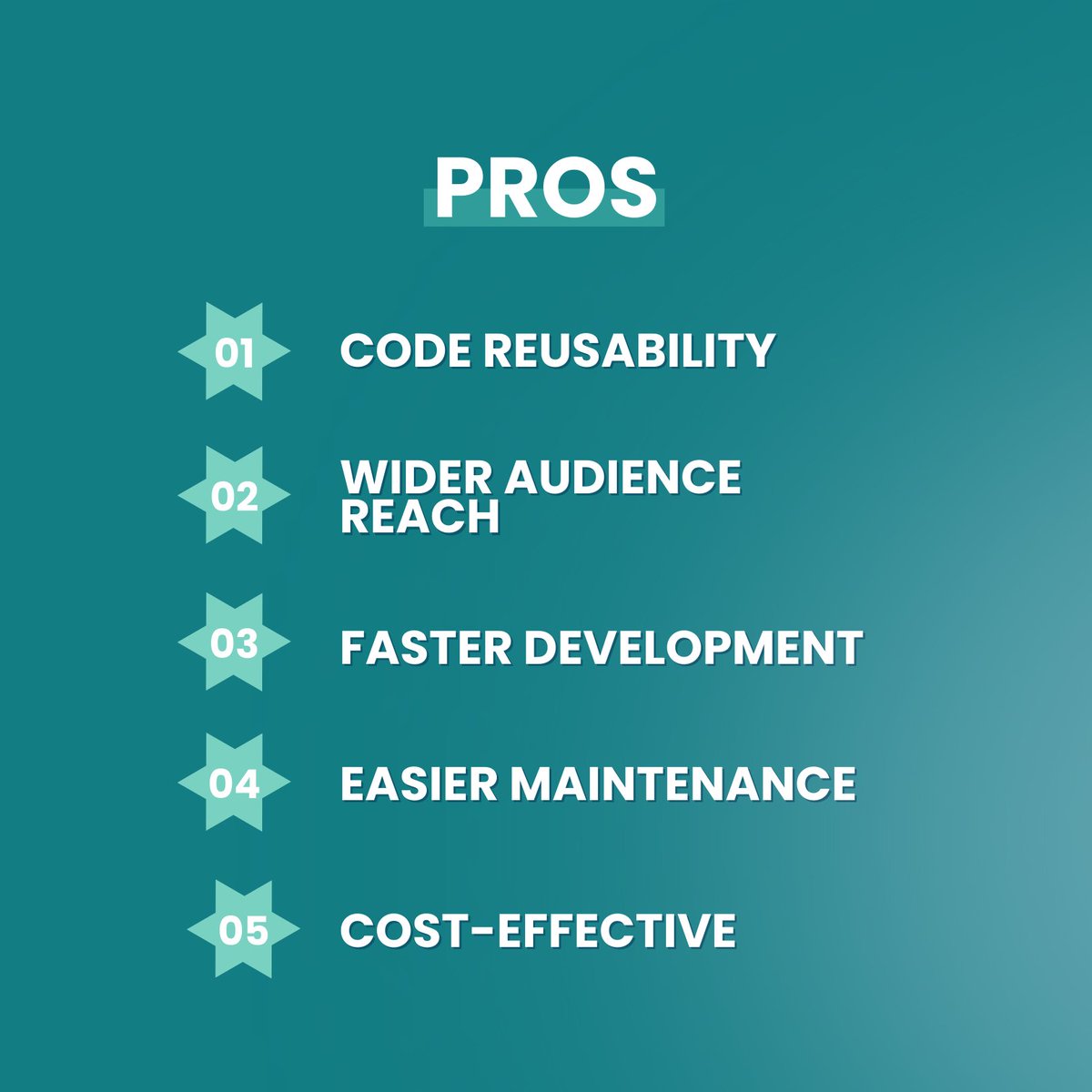 PROS

01 CODE REUSABILITY

02 WIDER AUDIENCE REACH

03 FASTER DEVELOPMENT

04 EASIER MAINTENANCE

05 COST-EFFECTIVE